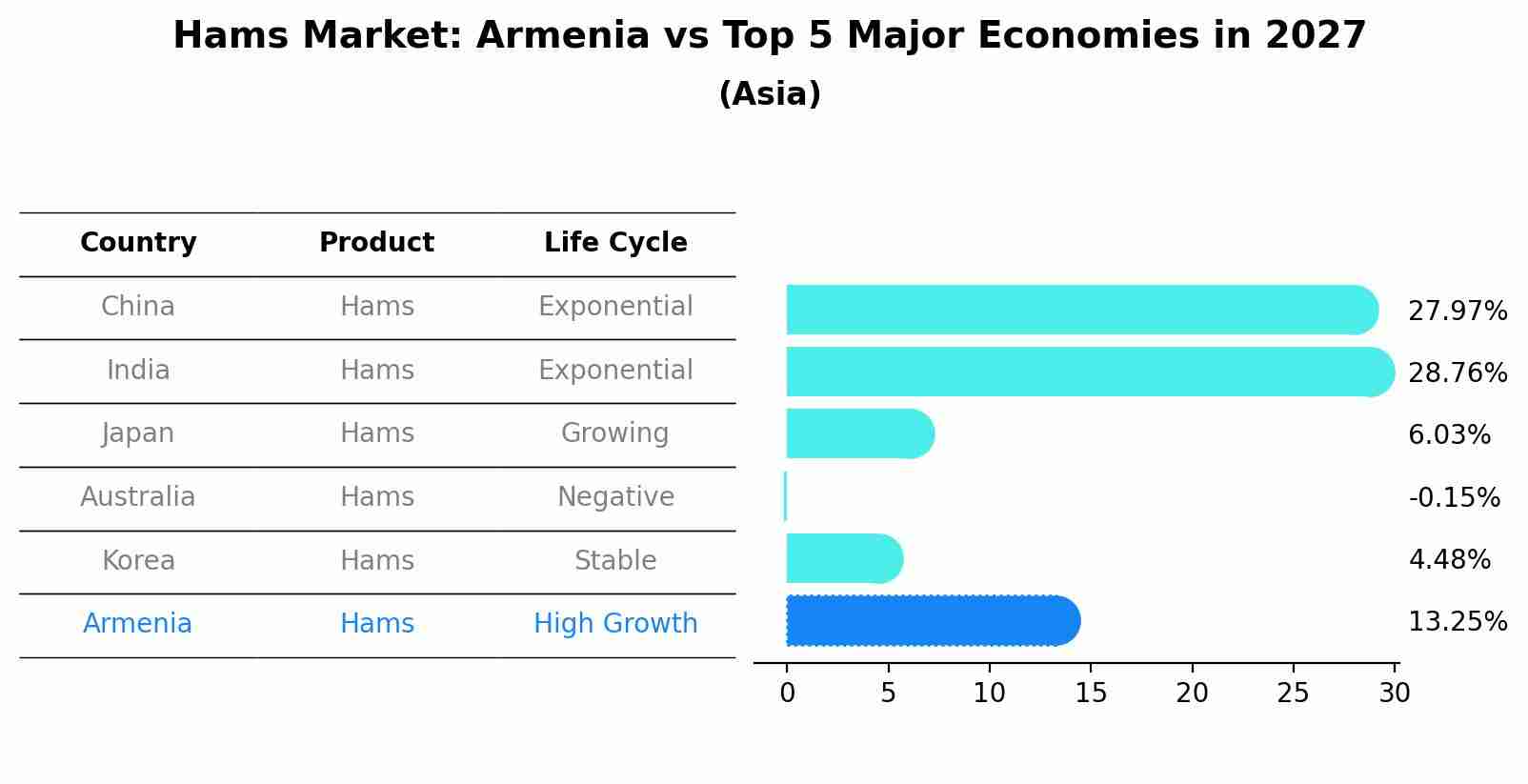 Hams Market: Armenia vs Top 5 Major Economies in 2027
(Asia)

| Country | Product | Life Cycle |
|---|---|---|
| China | Hams | Exponential |
| India | Hams | Exponential |
| Japan | Hams | Growing |
| Australia | Hams | Negative |
| Korea | Hams | Stable |
| Armenia | Hams | High Growth |

27.97%
28.76%
6.03%
-0.15%
4.48%
13.25%

0 5 10 15 20 25 30